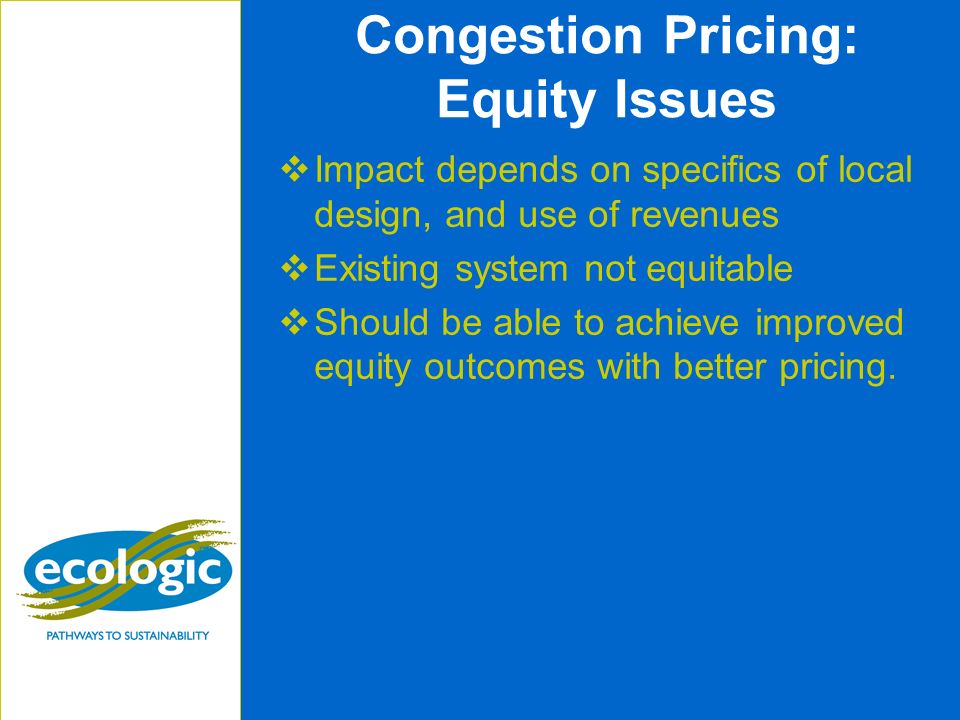 Congestion Pricing: Equity Issues

❖ Impact depends on specifics of local design, and use of revenues

❖ Existing system not equitable

❖ Should be able to achieve improved equity outcomes with better pricing.

ecologic

PATHWAYS TO SUSTAINABILITY